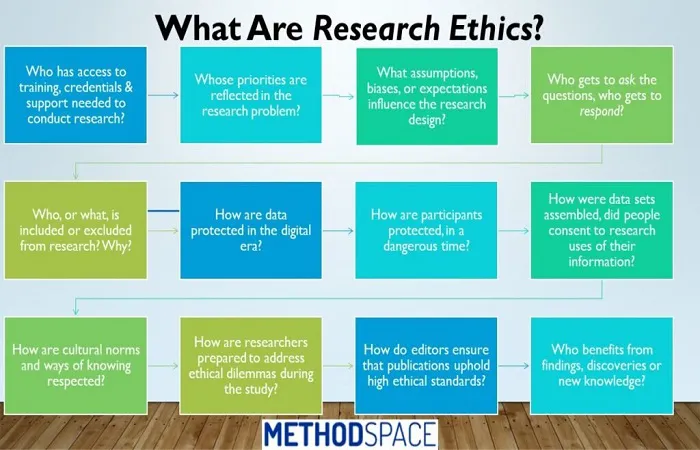 What Are Research Ethics?

Who has access to training, credentials & support needed to conduct research?

Whose priorities are reflected in the research problem?

What assumptions, biases, or expectations influence the research design?

Who gets to ask the questions, who gets to respond?

Who, or what, is included or excluded from research? Why?

How are data protected in the digital era?

How are participants protected, in a dangerous time?

How were data sets assembled, did people consent to research uses of their information?

How are cultural norms and ways of knowing respected?

How are researchers prepared to address ethical dilemmas during the study?

How do editors ensure that publications uphold high ethical standards?

Who benefits from findings, discoveries or new knowledge?

METHODSPACE